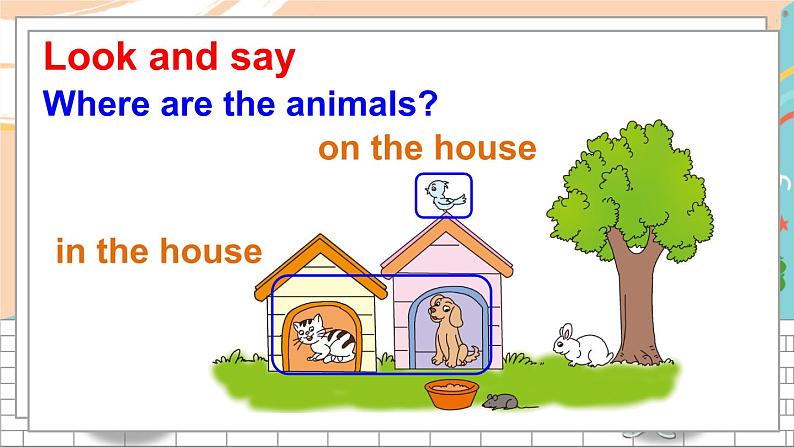 Look and say
Where are the animals?

on the house

in the house